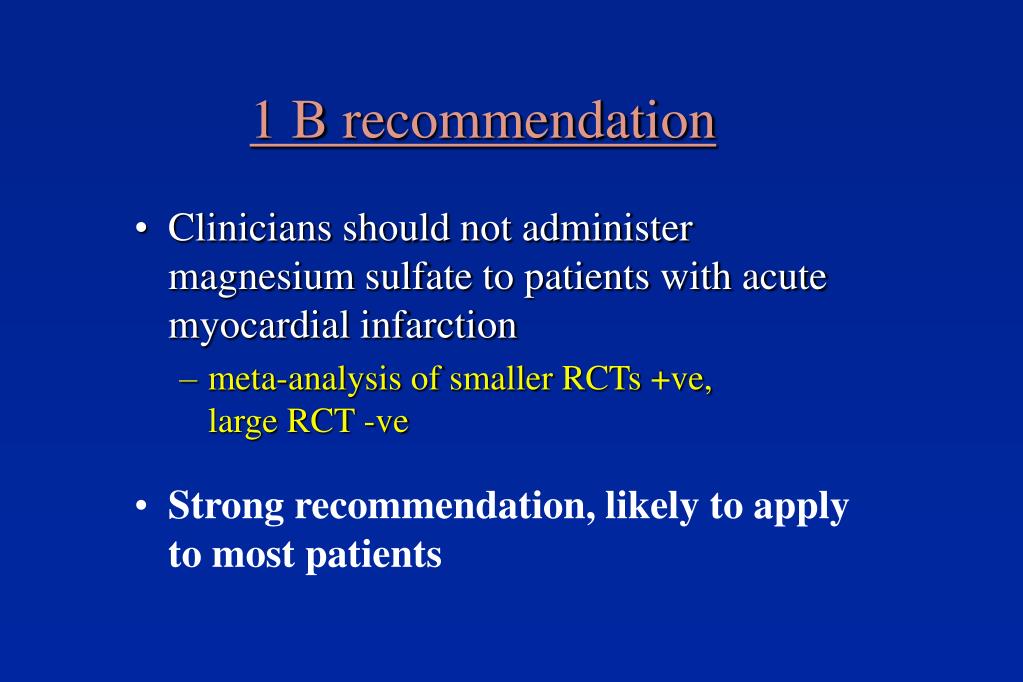 1 B recommendation

• Clinicians should not administer magnesium sulfate to patients with acute myocardial infarction

– meta-analysis of smaller RCTs +ve, large RCT -ve

• Strong recommendation, likely to apply to most patients